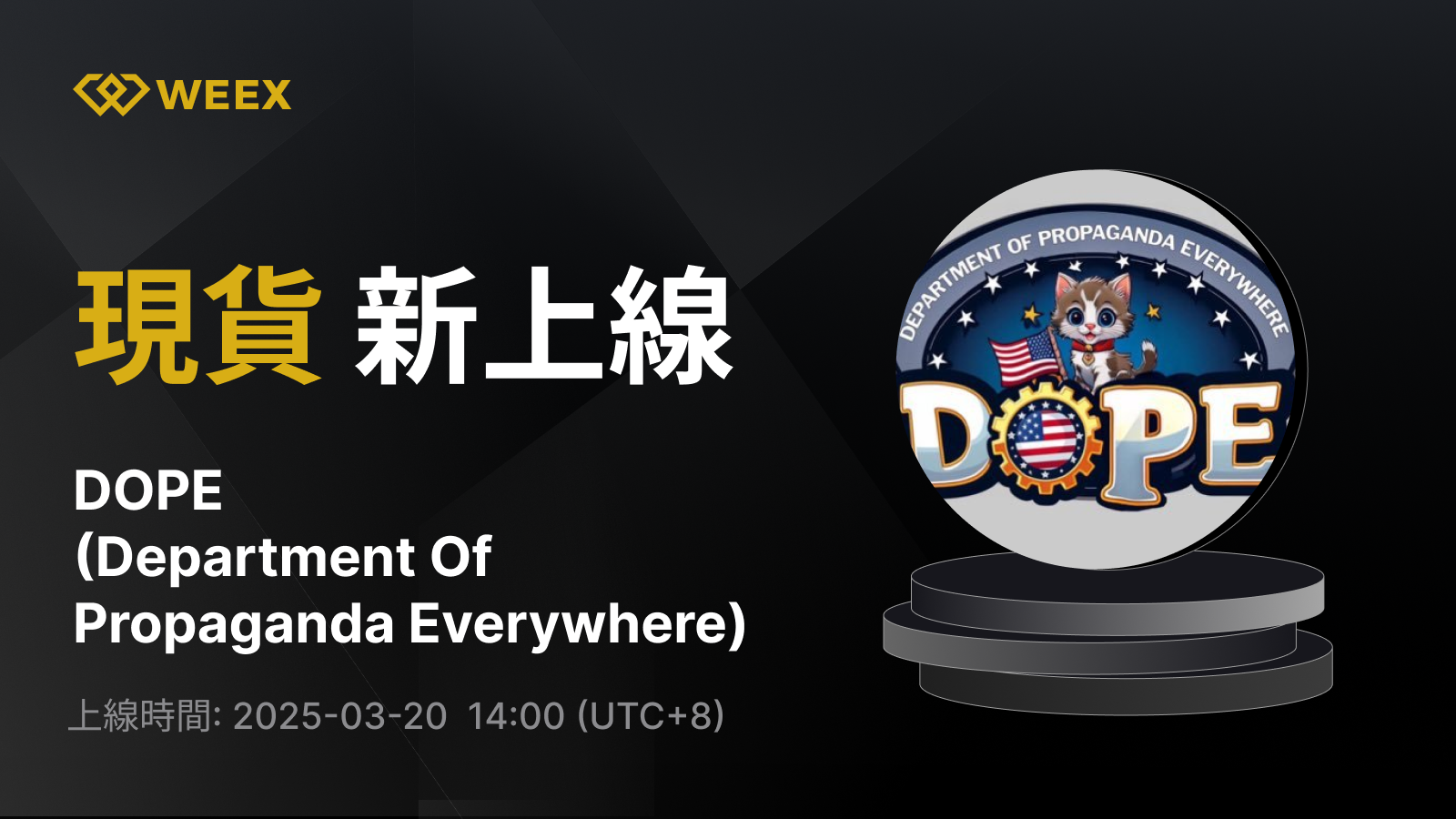 WEEX

現貨 新上線

DOPE
(Department Of Propaganda Everywhere)

上線時間: 2025-03-20 14:00 (UTC+8)

DEPARTMENT OF PROPAGANDA EVERYWHERE

DOPE